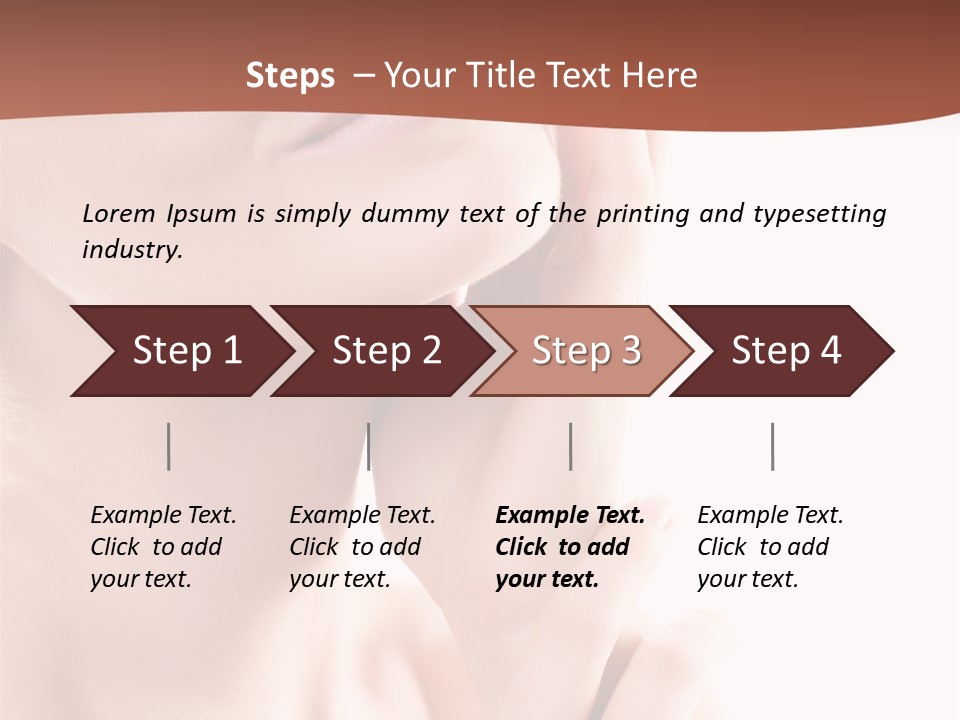 Steps – Your Title Text Here

Lorem Ipsum is simply dummy text of the printing and typesetting industry.

Step 1

Step 2

Step 3

Step 4

Example Text. Click to add your text.

Example Text. Click to add your text.

Example Text. Click to add your text.

Example Text. Click to add your text.